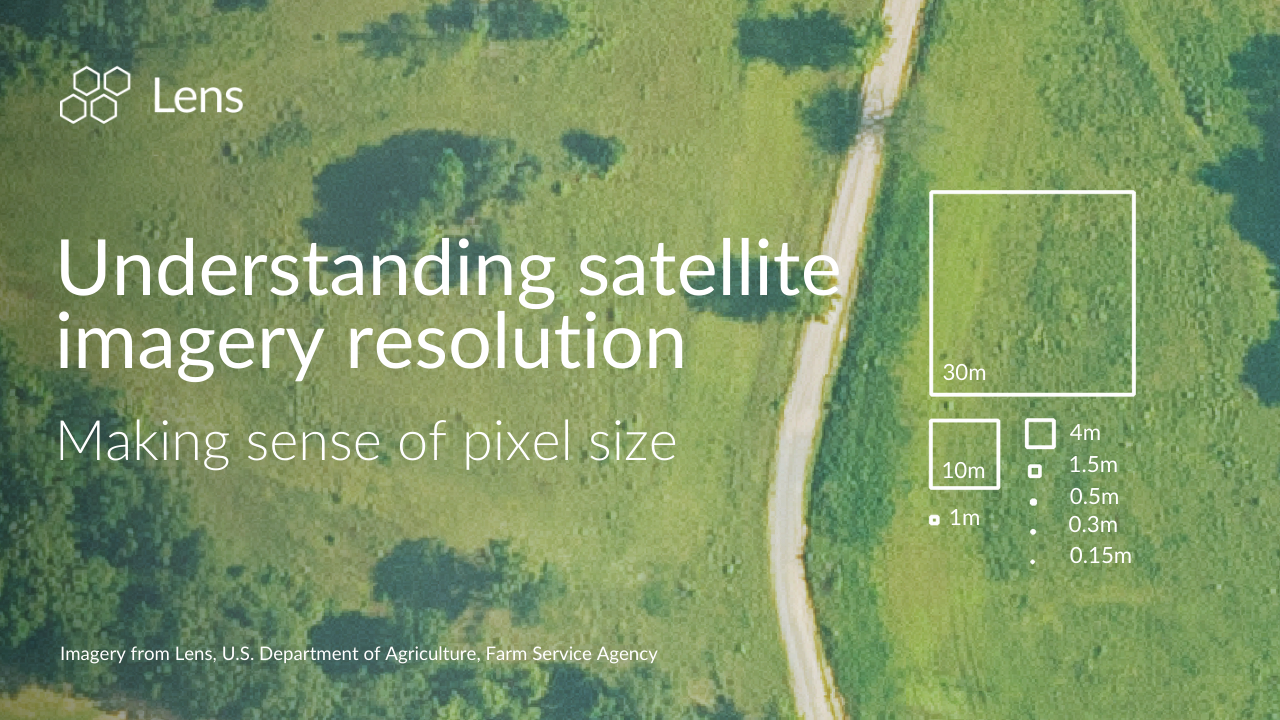 Lens

Understanding satellite imagery resolution

Making sense of pixel size

30m

10m

1m

4m

1.5m

0.5m

0.3m

0.15m

Imagery from Lens, U.S. Department of Agriculture, Farm Service Agency